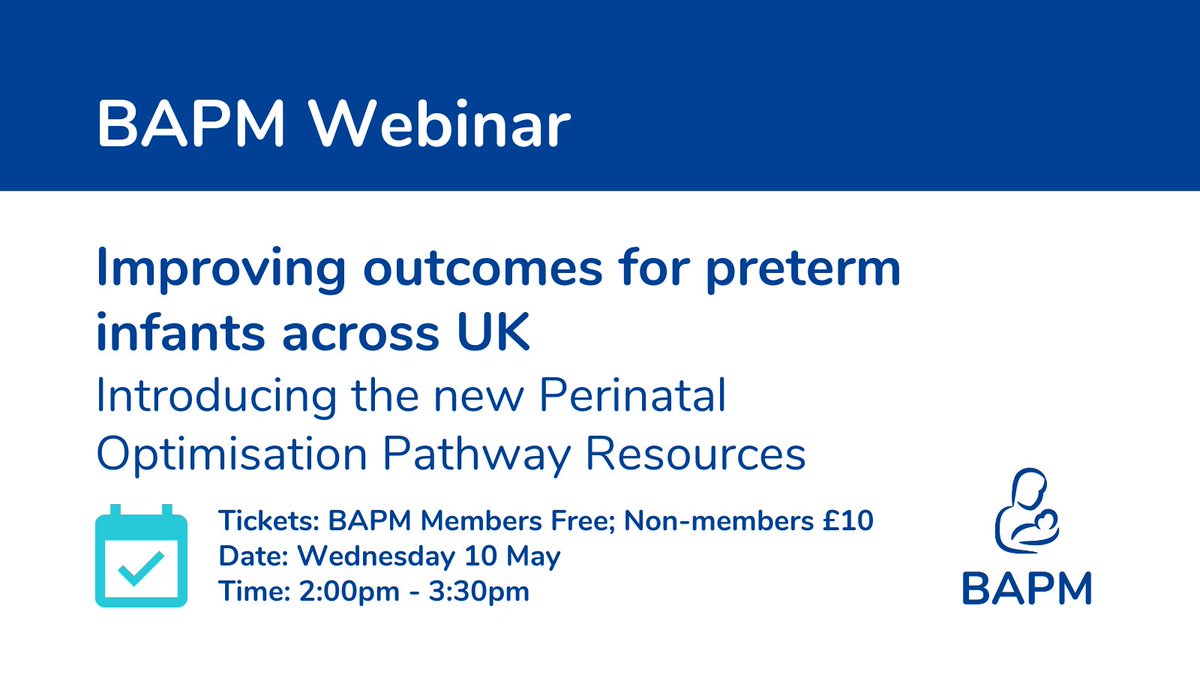 BAPM Webinar

Improving outcomes for preterm infants across UK

Introducing the new Perinatal Optimisation Pathway Resources

Tickets: BAPM Members Free; Non-members £10
Date: Wednesday 10 May
Time: 2:00pm - 3:30pm

BAPM